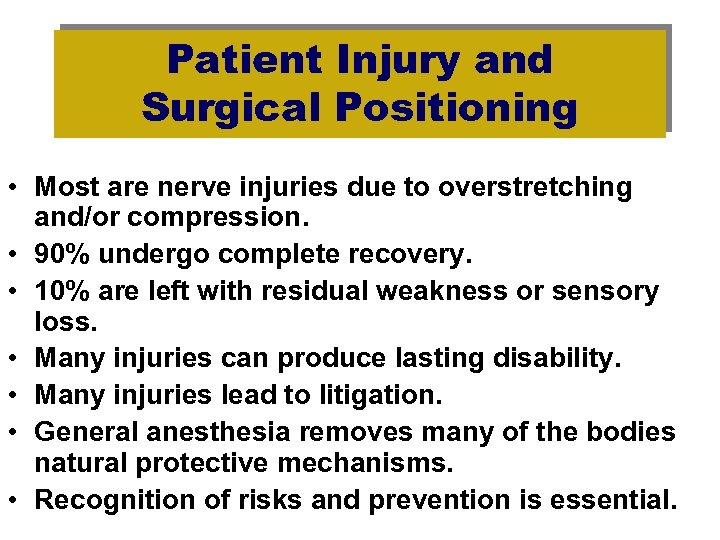 Patient Injury and Surgical Positioning

• Most are nerve injuries due to overstretching and/or compression.
• 90% undergo complete recovery.
• 10% are left with residual weakness or sensory loss.
• Many injuries can produce lasting disability.
• Many injuries lead to litigation.
• General anesthesia removes many of the bodies natural protective mechanisms.
• Recognition of risks and prevention is essential.